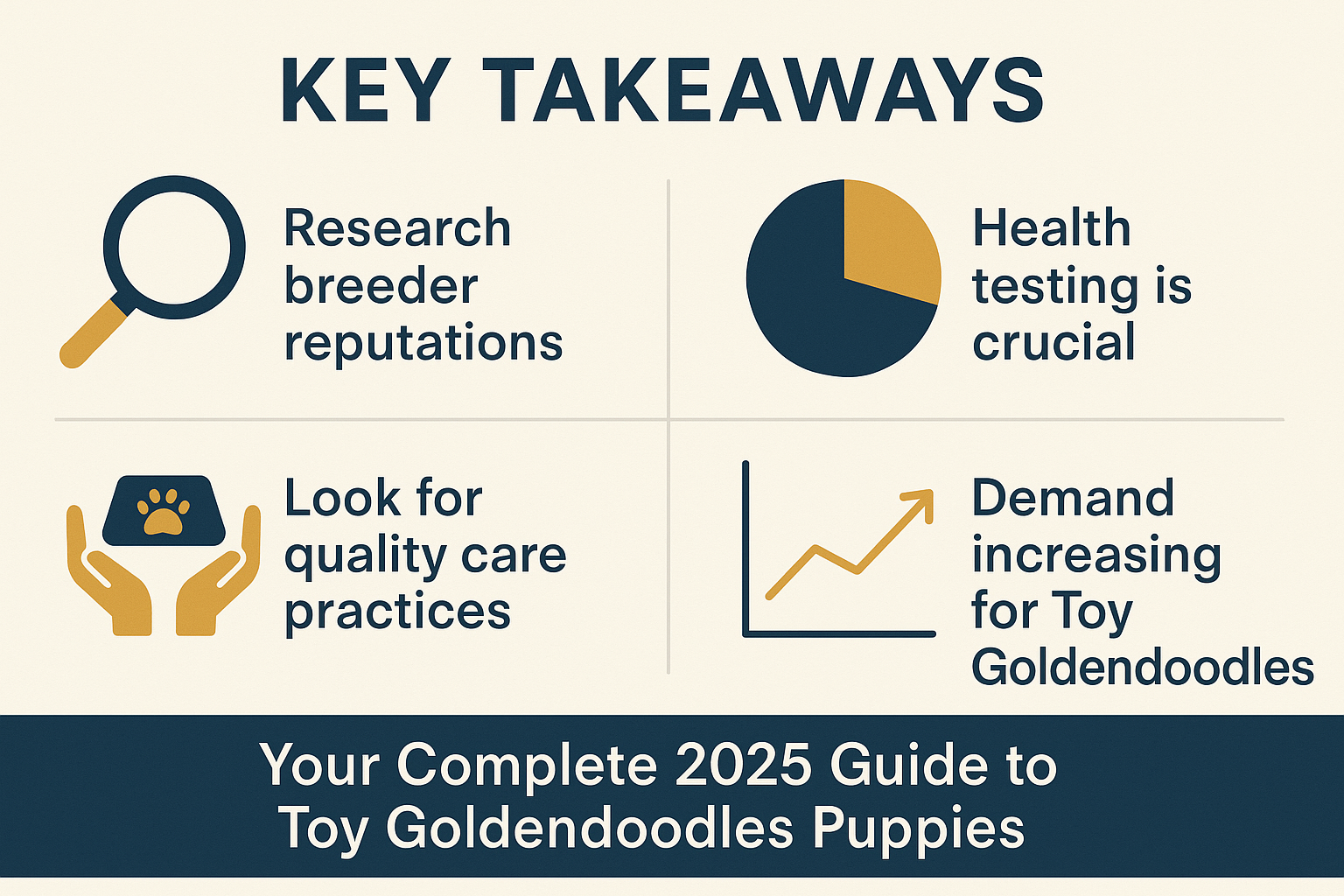 KEY TAKEAWAYS

Research breeder reputations

Health testing is crucial

Look for quality care practices

Demand increasing for Toy Goldendoodles

Your Complete 2025 Guide to Toy Goldendoodles Puppies